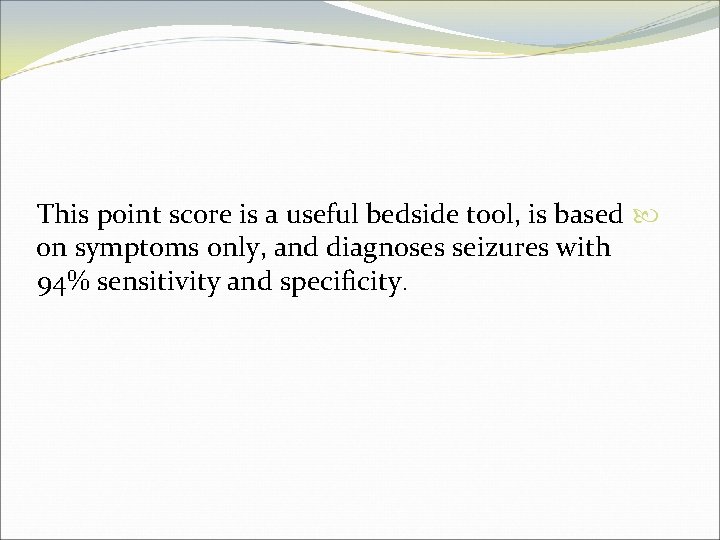 This point score is a useful bedside tool, is based on symptoms only, and diagnoses seizures with 94% sensitivity and specificity.